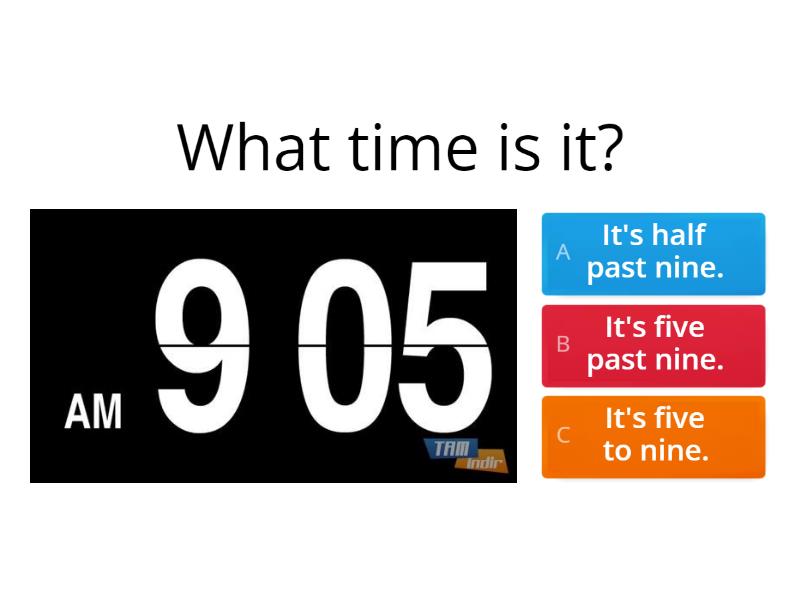 What time is it?

AM 9 05

TAM indir

A It's half past nine.

B It's five past nine.

C It's five to nine.